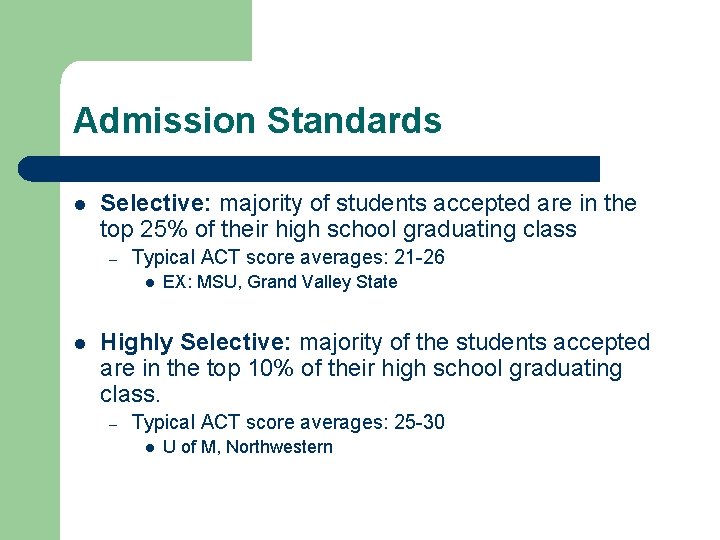 Admission Standards

- Selective: majority of students accepted are in the top 25% of their high school graduating class
  – Typical ACT score averages: 21-26
    - EX: MSU, Grand Valley State

- Highly Selective: majority of the students accepted are in the top 10% of their high school graduating class.
  – Typical ACT score averages: 25-30
    - U of M, Northwestern